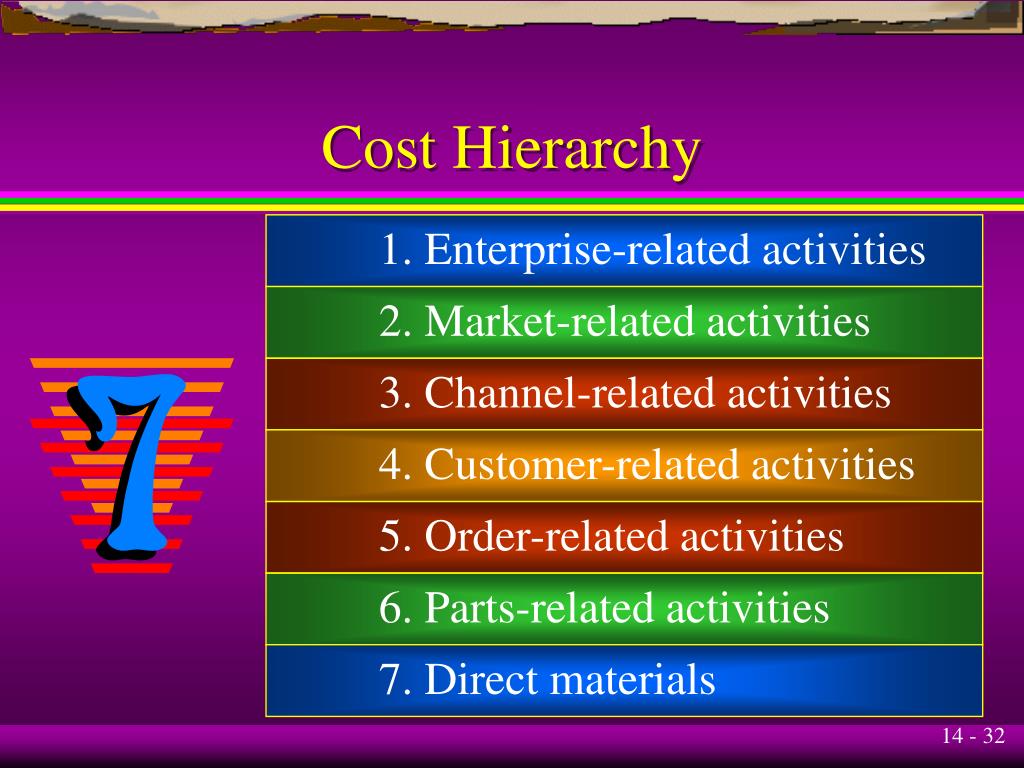 Cost Hierarchy

7

1. Enterprise-related activities

2. Market-related activities

3. Channel-related activities

4. Customer-related activities

5. Order-related activities

6. Parts-related activities

7. Direct materials

14 - 32